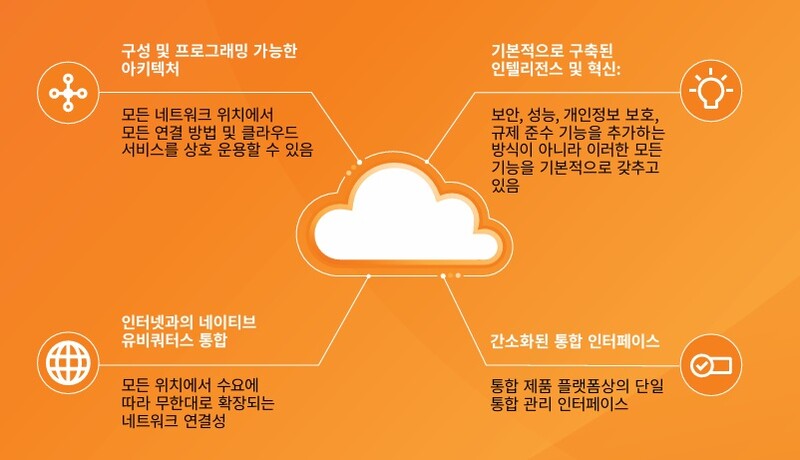 구성 및 프로그래밍 가능한 아키텍처

모든 네트워크 위치에서 모든 연결 방법 및 클라우드 서비스를 상호 운용할 수 있음

기본적으로 구축된 인텔리전스 및 혁신:

보안, 성능, 개인정보 보호, 규제 준수 기능을 추가하는 방식이 아니라 이러한 모든 기능을 기본적으로 갖추고 있음

인터넷과의 네이티브 유비쿼터스 통합

모든 위치에서 수요에 따라 무한대로 확장되는 네트워크 연결성

간소화된 통합 인터페이스

통합 제품 플랫폼상의 단일 통합 관리 인터페이스